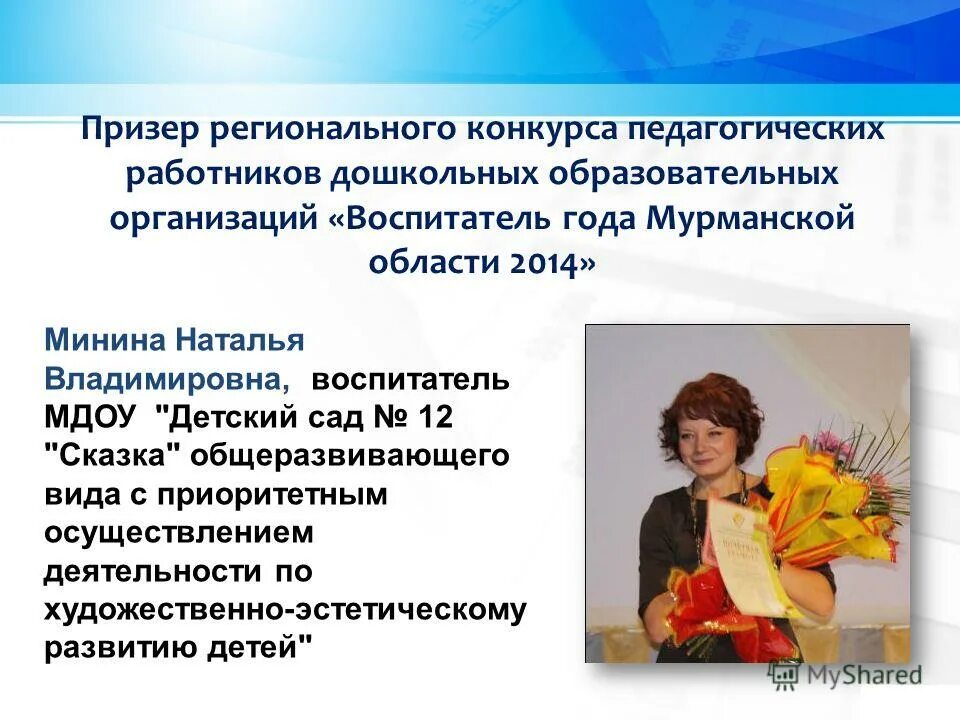 Призер регионального конкурса педагогических работников дошкольных образовательных организаций «Воспитатель года Мурманской области 2014»

Минина Наталья Владимировна, воспитатель МДОУ "Детский сад № 12 "Сказка" общеразвивающего вида с приоритетным осуществлением деятельности по художественно-эстетическому развитию детей"

MyShared